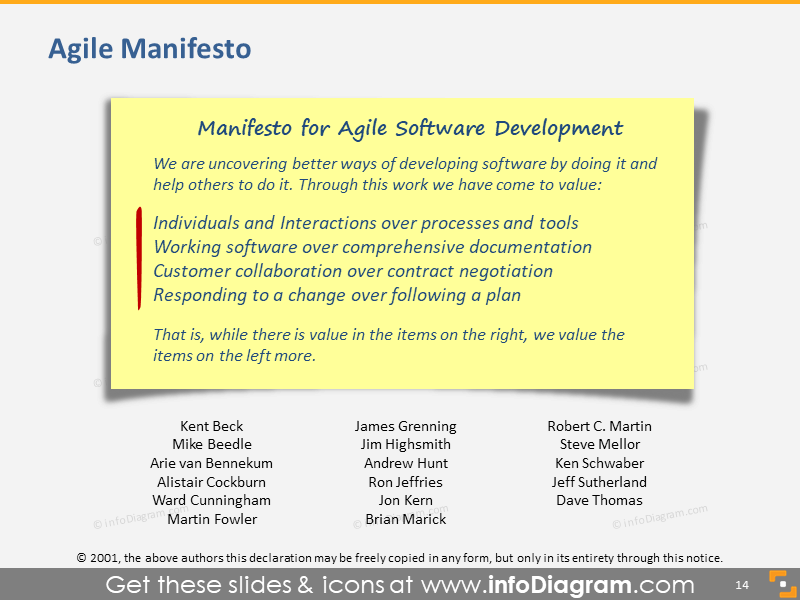 Agile Manifesto

Manifesto for Agile Software Development

We are uncovering better ways of developing software by doing it and help others to do it. Through this work we have come to value:

Individuals and Interactions over processes and tools
Working software over comprehensive documentation
Customer collaboration over contract negotiation
Responding to a change over following a plan

That is, while there is value in the items on the right, we value the items on the left more.

Kent Beck
Mike Beedle
Arie van Bennekum
Alistair Cockburn
Ward Cunningham
Martin Fowler

James Grenning
Jim Highsmith
Andrew Hunt
Ron Jeffries
Jon Kern
Brian Marick

Robert C. Martin
Steve Mellor
Ken Schwaber
Jeff Sutherland
Dave Thomas

© infoDiagram.com

© 2001, the above authors this declaration may be freely copied in any form, but only in its entirety through this notice.

Get these slides & icons at www.infoDiagram.com

14